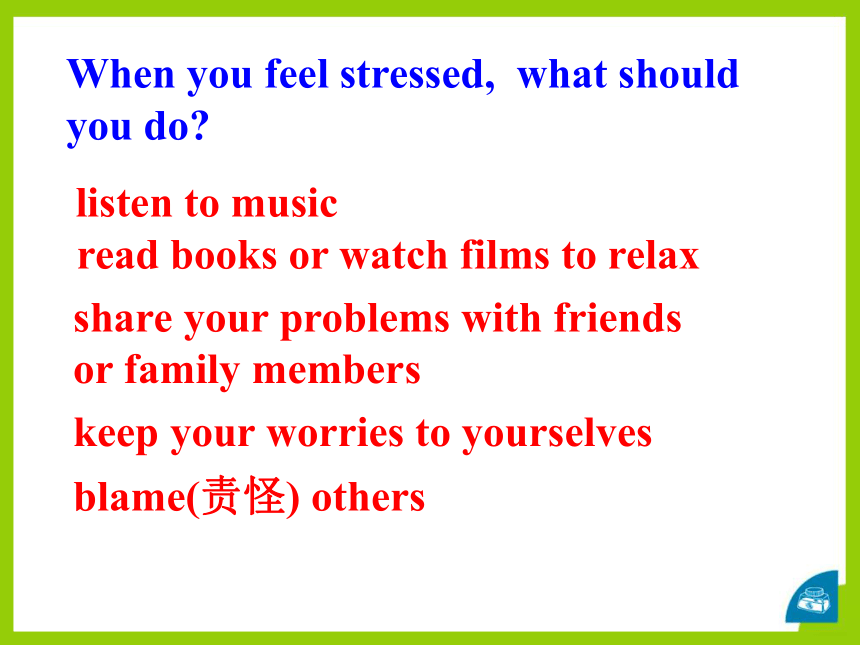 When you feel stressed, what should you do?

listen to music

read books or watch films to relax

share your problems with friends or family members

keep your worries to yourselves

blame(责怪) others